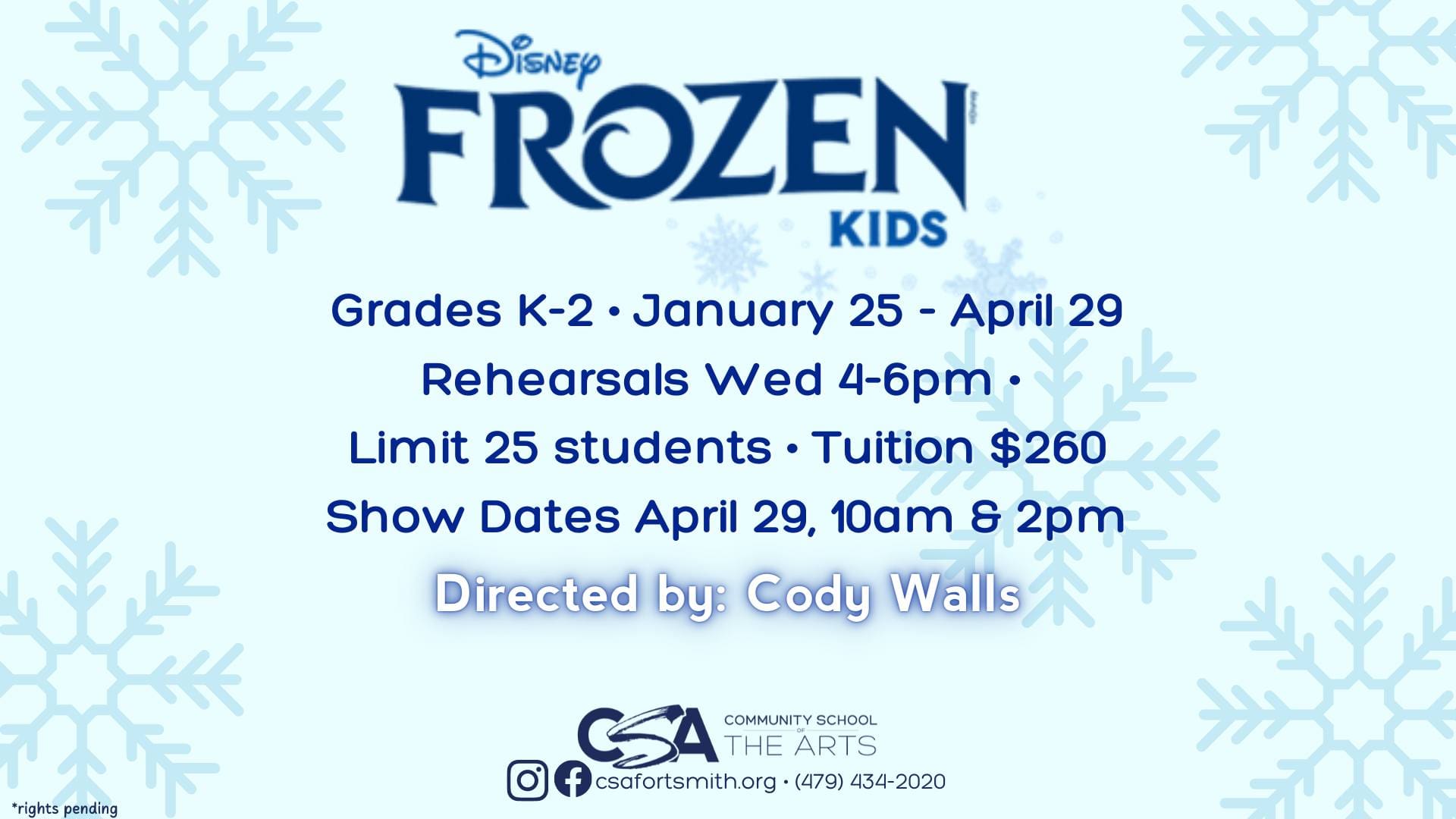 Disney
FROZEN
KIDS

Grades K-2 • January 25 - April 29
Rehearsals Wed 4-6pm •
Limit 25 students • Tuition $260
Show Dates April 29, 10am & 2pm

Directed by: Cody Walls

CSA COMMUNITY SCHOOL OF THE ARTS
csafortsmith.org • (479) 434-2020

*rights pending